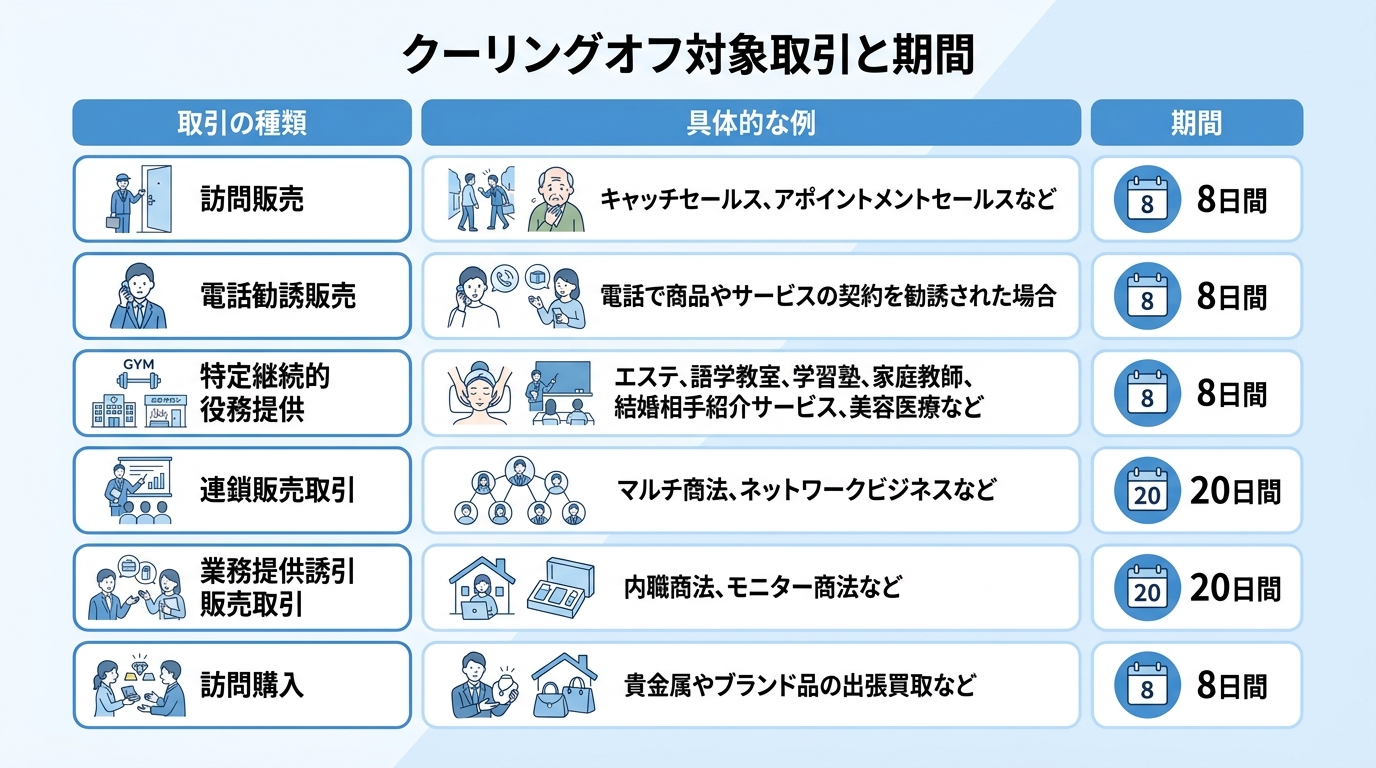 クーリングオフ対象取引と期間

| 取引の種類 | 具体的な例 | 期間 |
|---|---|---|
| 訪問販売 | キャッチセールス、アポイントメントセールスなど | 8 8日間 |
| 電話勧誘販売 | 電話で商品やサービスの契約を勧誘された場合 | 8 8日間 |
| GYM 特定継続的役務提供 | エステ、語学教室、学習塾、家庭教師、結婚相手紹介サービス、美容医療など | 8 8日間 |
| 連鎖販売取引 | マルチ商法、ネットワークビジネスなど | 20 20日間 |
| 業務提供誘引販売取引 | 内職商法、モニター商法など | 20 20日間 |
| 訪問購入 | 貴金属やブランド品の出張買取など | 8 8日間 |